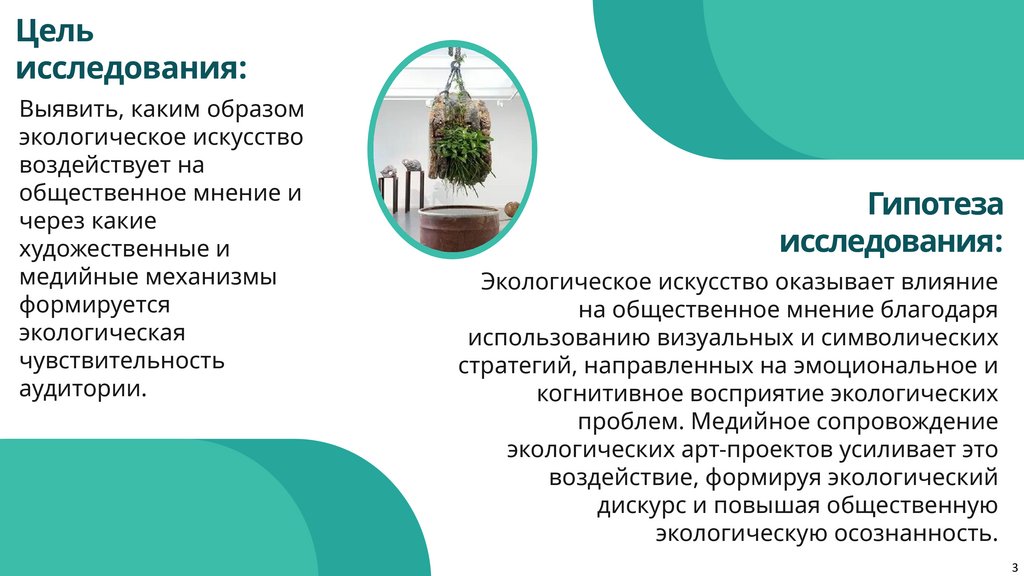 Цель исследования:

Выявить, каким образом экологическое искусство воздействует на общественное мнение и через какие художественные и медийные механизмы формируется экологическая чувствительность аудитории.

Гипотеза исследования:

Экологическое искусство оказывает влияние на общественное мнение благодаря использованию визуальных и символических стратегий, направленных на эмоциональное и когнитивное восприятие экологических проблем. Медийное сопровождение экологических арт-проектов усиливает это воздействие, формируя экологический дискурс и повышая общественную экологическую осознанность.

3